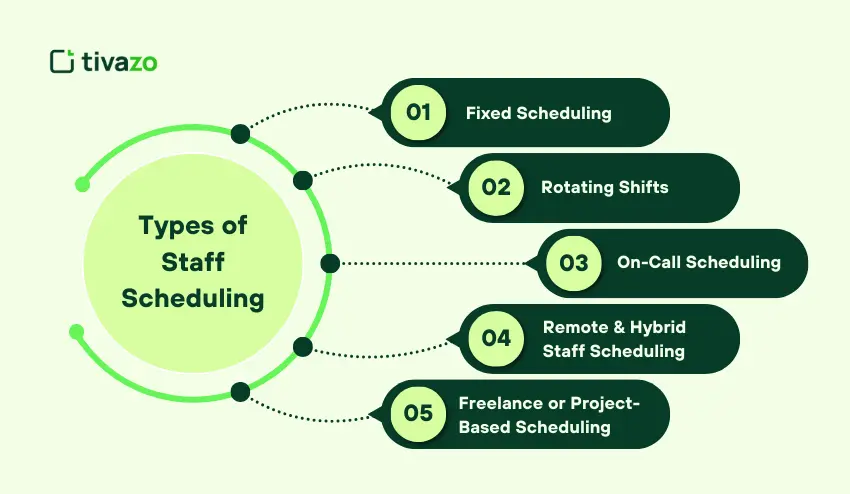 tivazo

Types of Staff Scheduling

01 Fixed Scheduling

02 Rotating Shifts

03 On-Call Scheduling

04 Remote & Hybrid Staff Scheduling

05 Freelance or Project-Based Scheduling